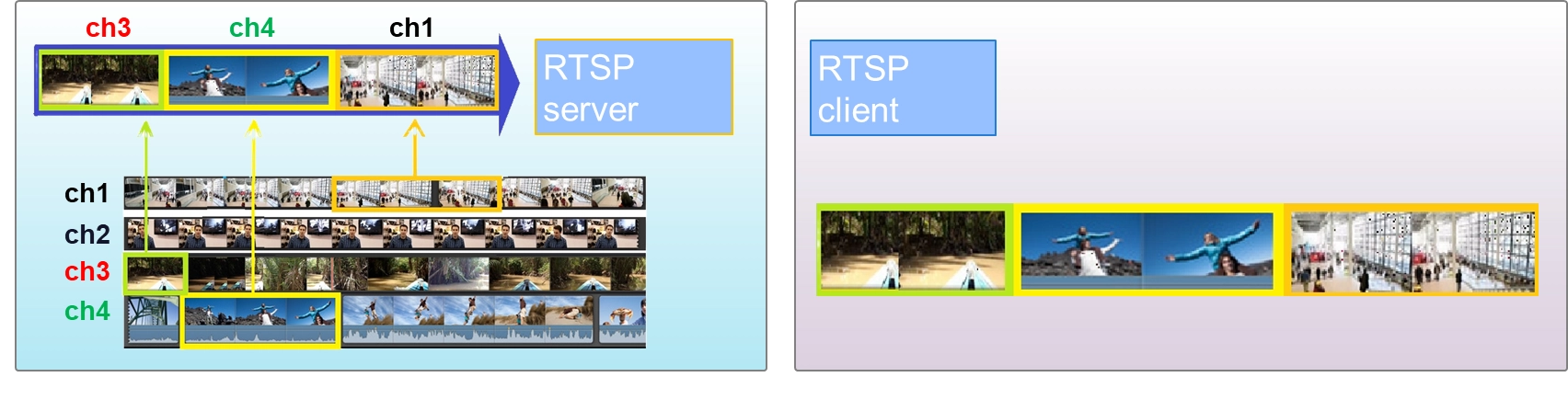 ch3 ch4 ch1

RTSP server

ch1
ch2
ch3
ch4

RTSP client